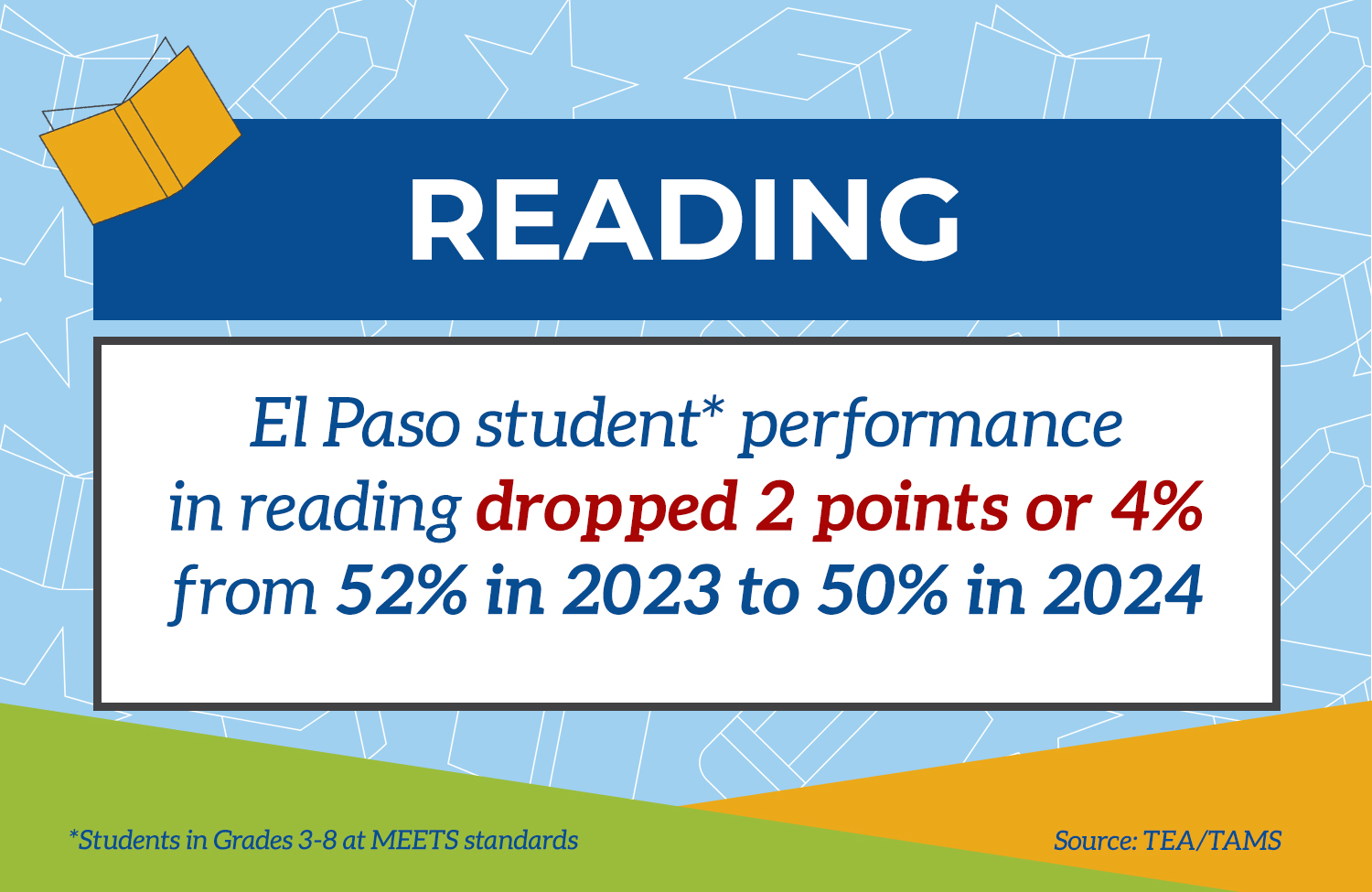 READING

El Paso student* performance in reading dropped 2 points or 4% from 52% in 2023 to 50% in 2024

*Students in Grades 3-8 at MEETS standards

Source: TEA/TAMS